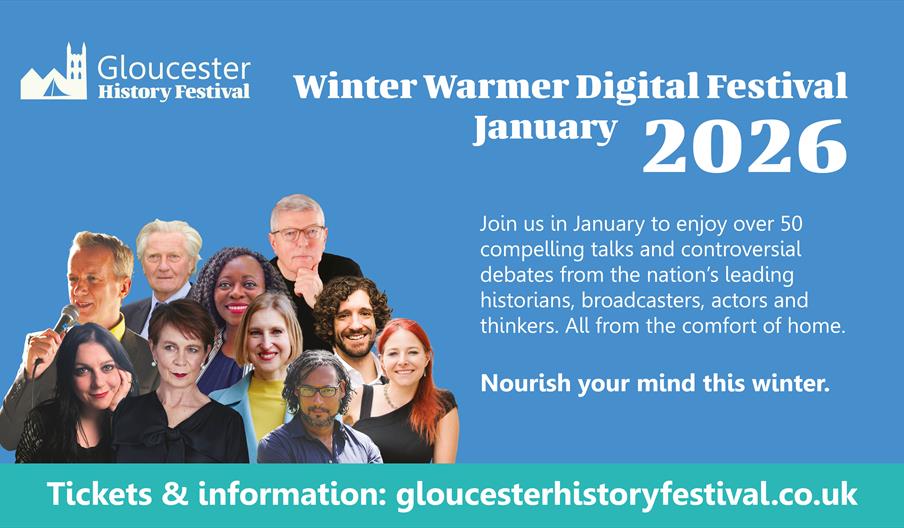 Gloucester History Festival

Winter Warmer Digital Festival
January 2026

Join us in January to enjoy over 50 compelling talks and controversial debates from the nation's leading historians, broadcasters, actors and thinkers. All from the comfort of home.

Nourish your mind this winter.

Tickets & information: gloucesterhistoryfestival.co.uk